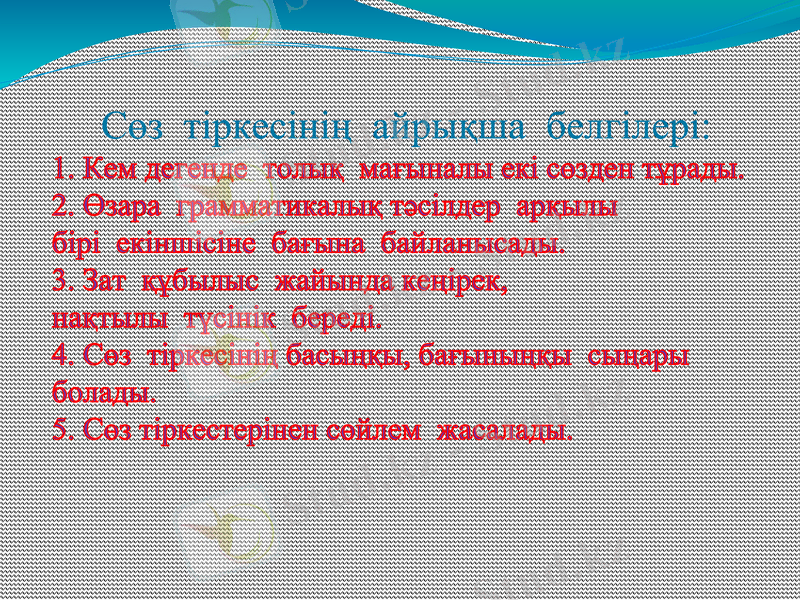 Сөз тіркесінің айрықша белгілері:

1. Кем дегенде толық мағыналы екі сөзден тұрады.
2. Өзара грамматикалық тәсілдер арқылы бірі екіншісіне бағына байланысады.
3. Зат құбылыс жайында кеңірек, нақтылы түсінік береді.
4. Сөз тіркесінің басыңқы, бағыныңқы сыңары болады.
5. Сөз тіркестерінен сөйлем жасалады.